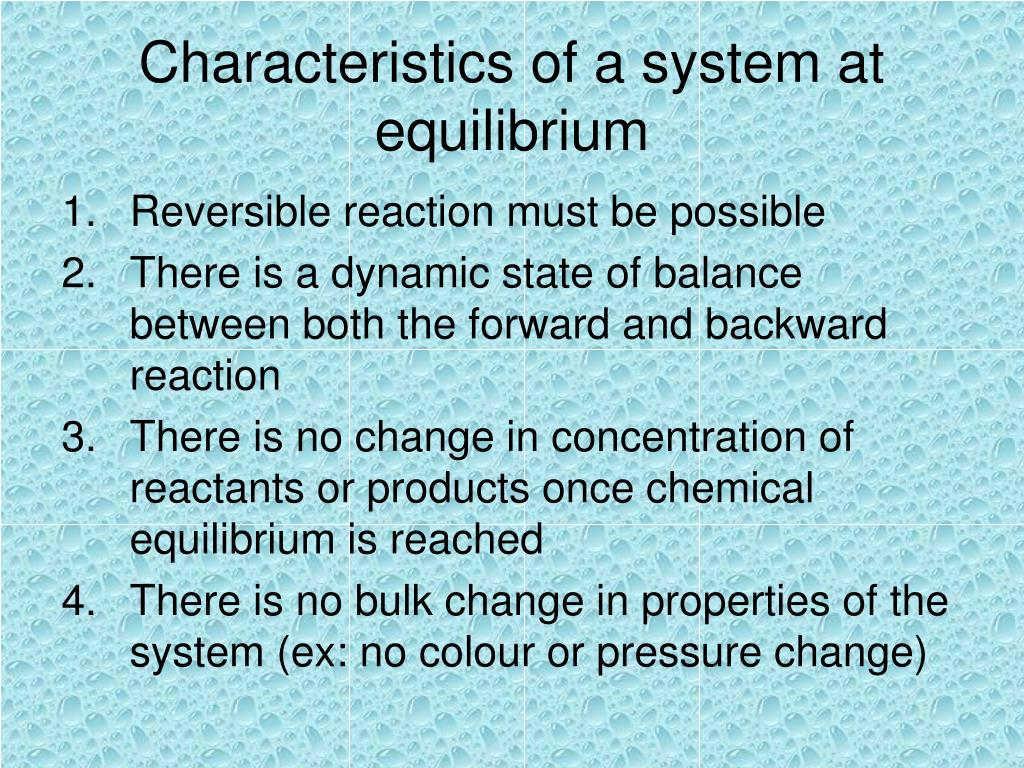 Characteristics of a system at equilibrium

1. Reversible reaction must be possible
2. There is a dynamic state of balance between both the forward and backward reaction
3. There is no change in concentration of reactants or products once chemical equilibrium is reached
4. There is no bulk change in properties of the system (ex: no colour or pressure change)